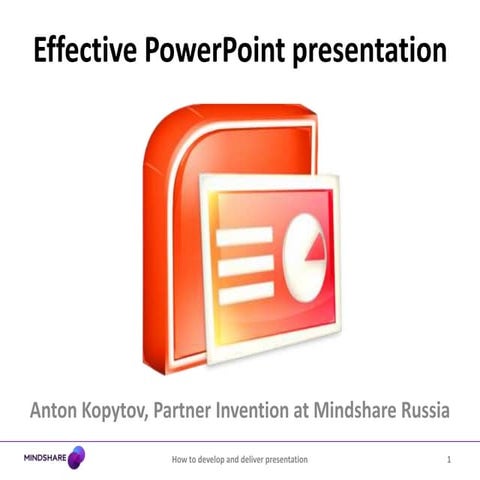 Effective PowerPoint presentation

Anton Kopytov, Partner Invention at Mindshare Russia

MINDSHARE

How to develop and deliver presentation

1